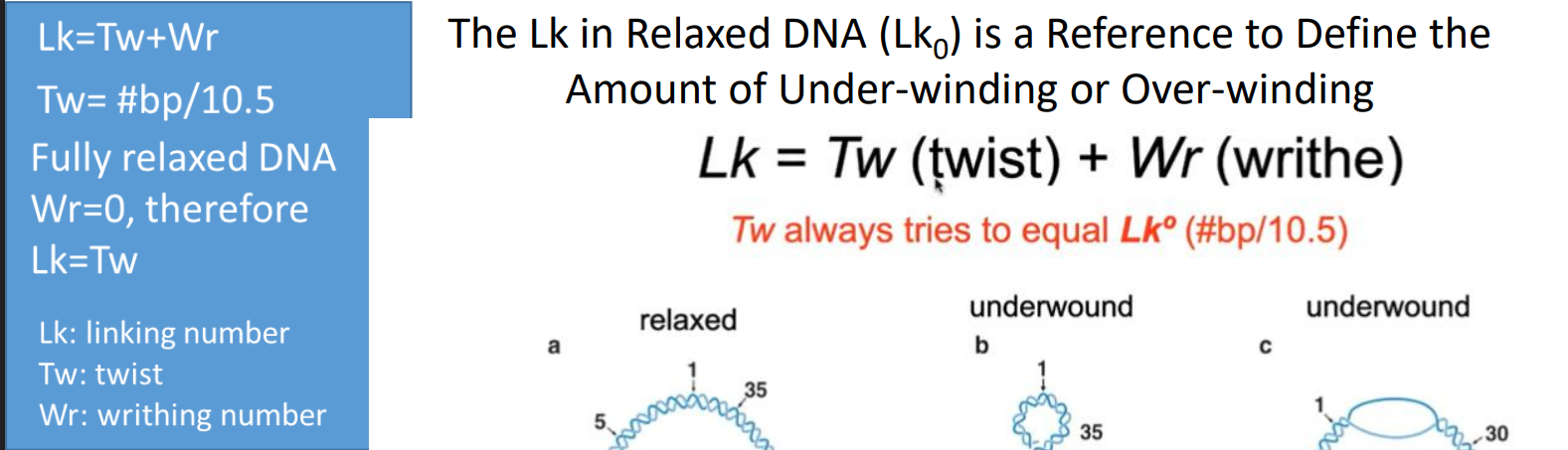 Lk=Tw+Wr
Tw= #bp/10.5
Fully relaxed DNA Wr=0, therefore Lk=Tw

Lk: linking number
Tw: twist
Wr: writhing number

The Lk in Relaxed DNA ($Lk_0$) is a Reference to Define the Amount of Under-winding or Over-winding

Lk = Tw (twist) + Wr (writhe)

Tw always tries to equal Lk° (#bp/10.5)

relaxed
a
1
35
5

underwound
b
1
35

underwound
c
1
30